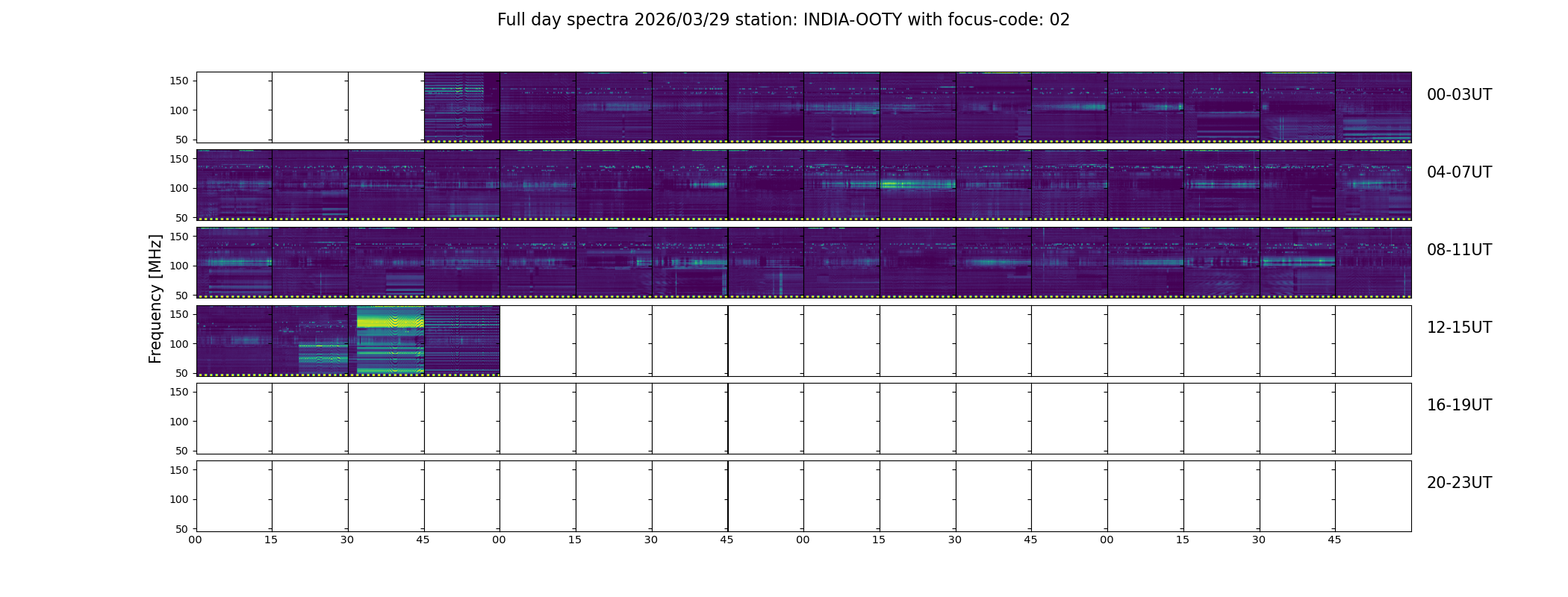 Full day spectra 2026/03/29 station: INDIA-OOTY with focus-code: 02

Frequency [MHz]

150
100
50
00-03UT

150
100
50
04-07UT

150
100
50
08-11UT

150
100
50
12-15UT

150
100
50
16-19UT

150
100
50
20-23UT

00 15 30 45 00 15 30 45 00 15 30 45 00 15 30 45